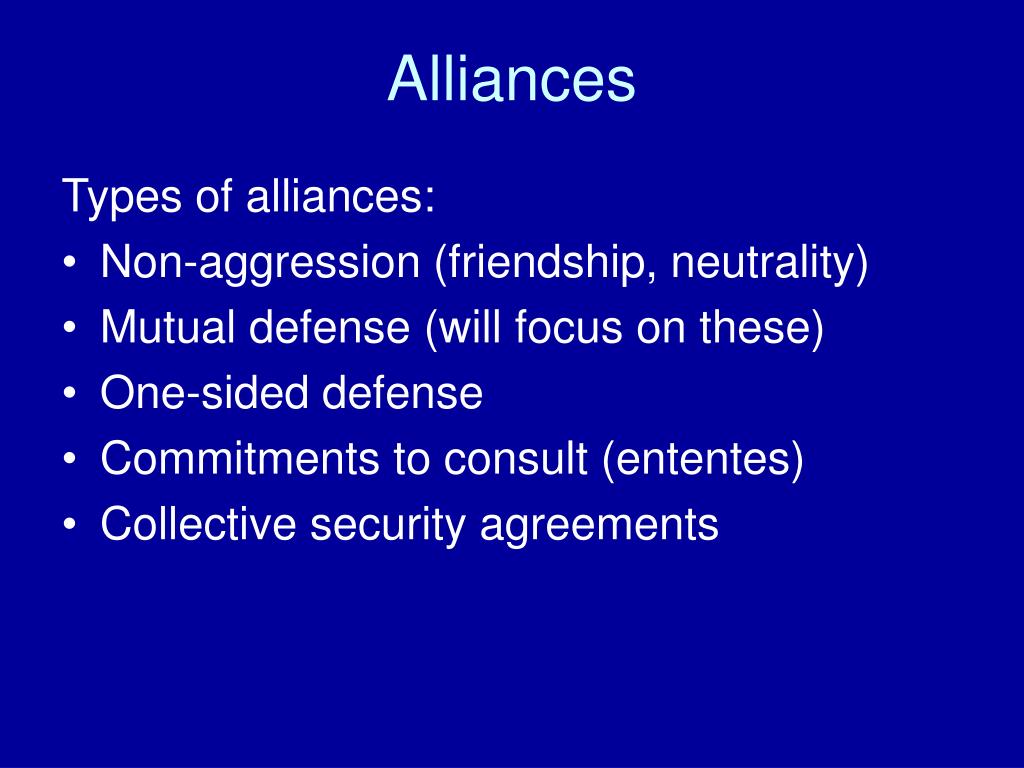 Alliances

Types of alliances:
• Non-aggression (friendship, neutrality)
• Mutual defense (will focus on these)
• One-sided defense
• Commitments to consult (ententes)
• Collective security agreements